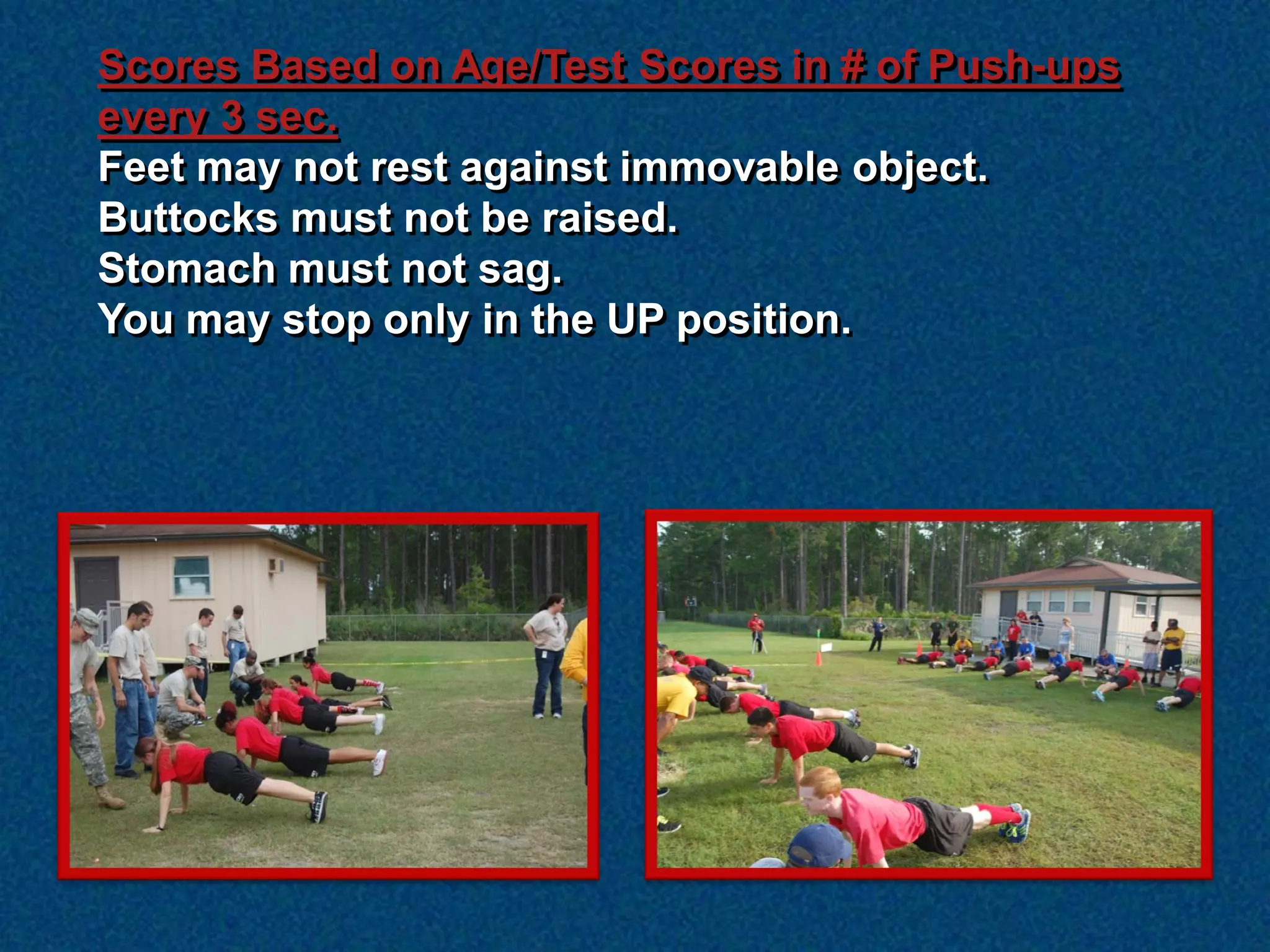 Scores Based on Age/Test Scores in # of Push-ups every 3 sec.
Feet may not rest against immovable object.
Buttocks must not be raised.
Stomach must not sag.
You may stop only in the UP position.